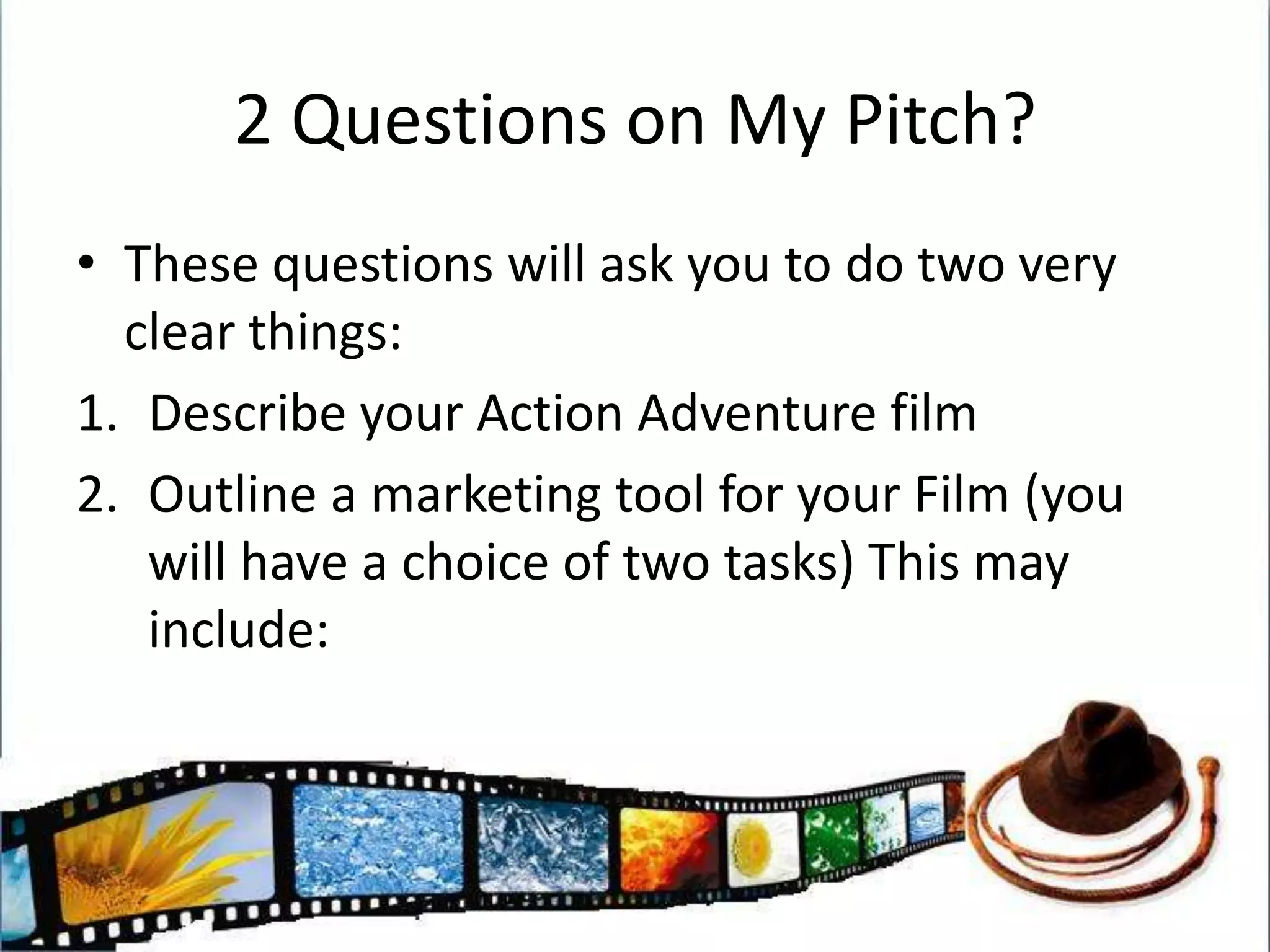 2 Questions on My Pitch?

• These questions will ask you to do two very clear things:

1. Describe your Action Adventure film
2. Outline a marketing tool for your Film (you will have a choice of two tasks) This may include: